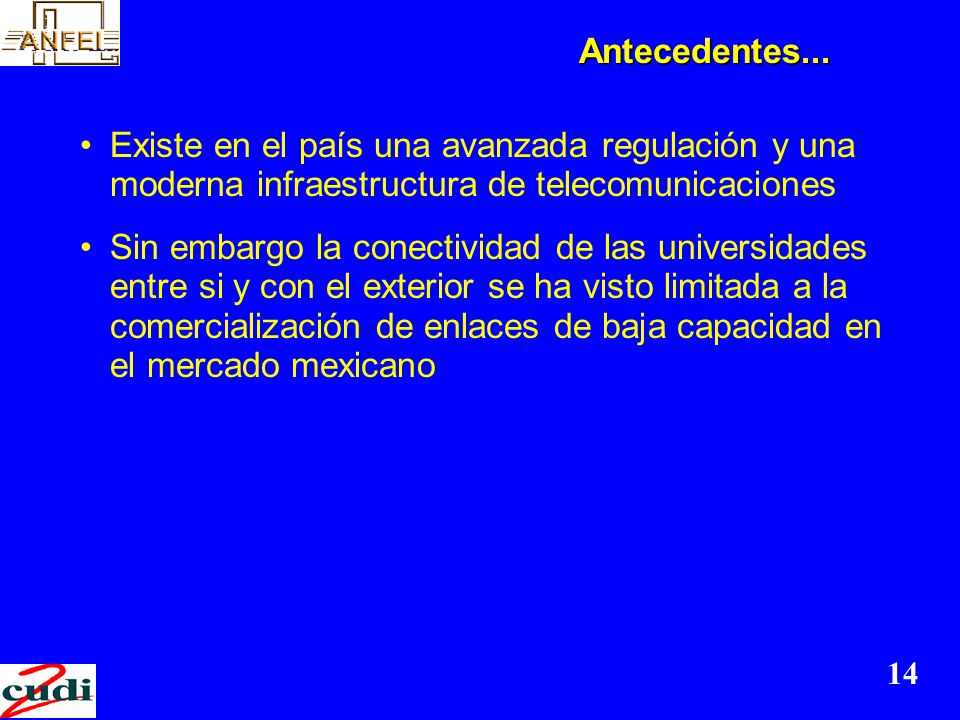 ANFEI

Antecedentes...

• Existe en el país una avanzada regulación y una moderna infraestructura de telecomunicaciones

• Sin embargo la conectividad de las universidades entre si y con el exterior se ha visto limitada a la comercialización de enlaces de baja capacidad en el mercado mexicano

cudi

14